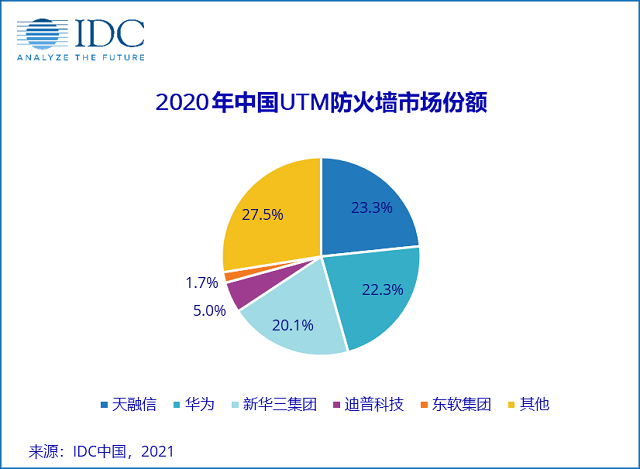 IDC
ANALYZE THE FUTURE

2020年中国UTM防火墙市场份额

23.3%
22.3%
20.1%
5.0%
1.7%
27.5%

天融信 华为 新华三集团 迪普科技 东软集团 其他

来源：IDC中国，2021